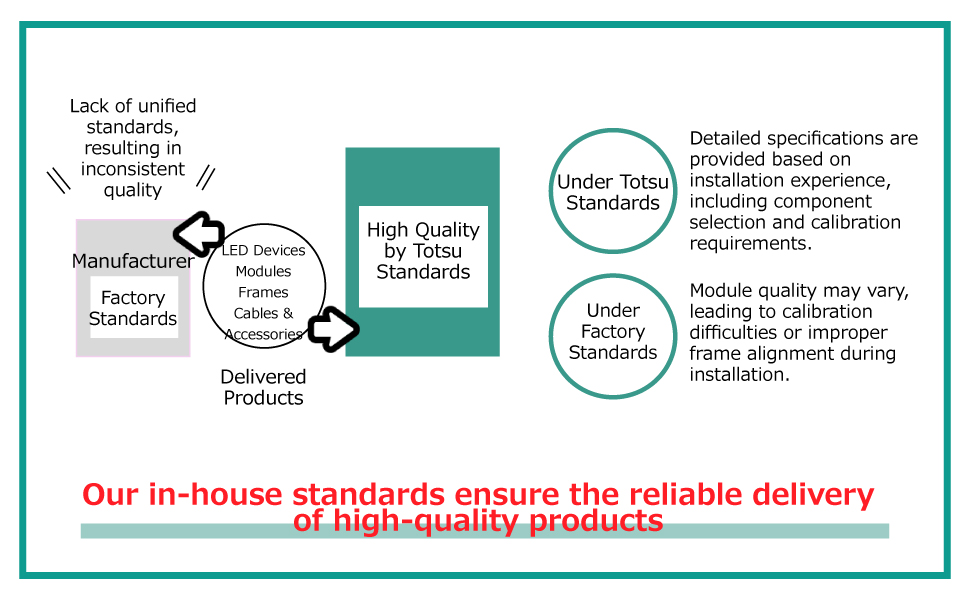 Lack of unified standards, resulting in inconsistent quality

Manufacturer

Factory Standards

LED Devices
Modules
Frames
Cables &
Accessories

Delivered Products

High Quality by Totsu Standards

Under Totsu Standards

Detailed specifications are provided based on installation experience, including component selection and calibration requirements.

Under Factory Standards

Module quality may vary, leading to calibration difficulties or improper frame alignment during installation.

Our in-house standards ensure the reliable delivery of high-quality products